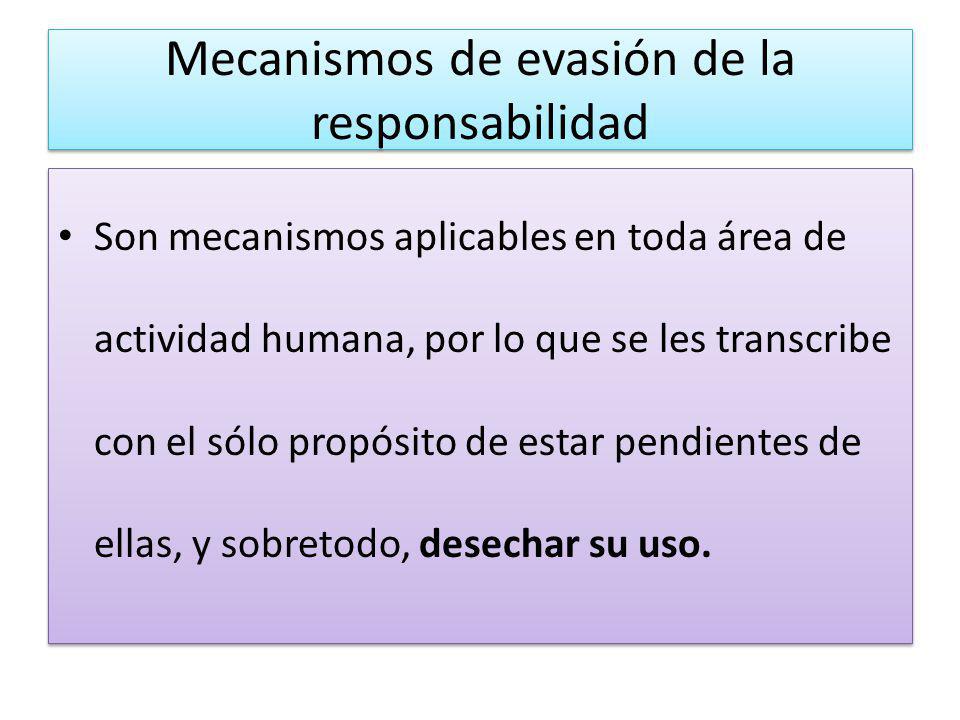 Mecanismos de evasión de la responsabilidad

• Son mecanismos aplicables en toda área de actividad humana, por lo que se les transcribe con el sólo propósito de estar pendientes de ellas, y sobretodo, desechar su uso.